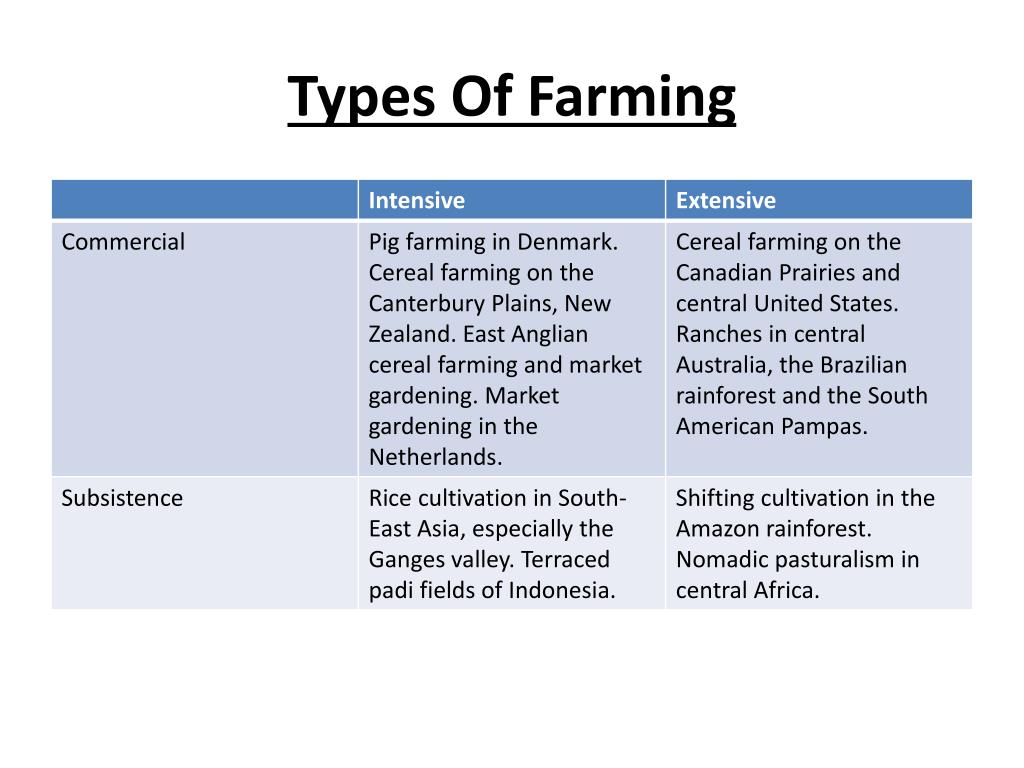 Types Of Farming

| | Intensive | Extensive |
|---|---|---|
| Commercial | Pig farming in Denmark. Cereal farming on the Canterbury Plains, New Zealand. East Anglian cereal farming and market gardening. Market gardening in the Netherlands. | Cereal farming on the Canadian Prairies and central United States. Ranches in central Australia, the Brazilian rainforest and the South American Pampas. |
| Subsistence | Rice cultivation in South-East Asia, especially the Ganges valley. Terraced padi fields of Indonesia. | Shifting cultivation in the Amazon rainforest. Nomadic pasturalism in central Africa. |